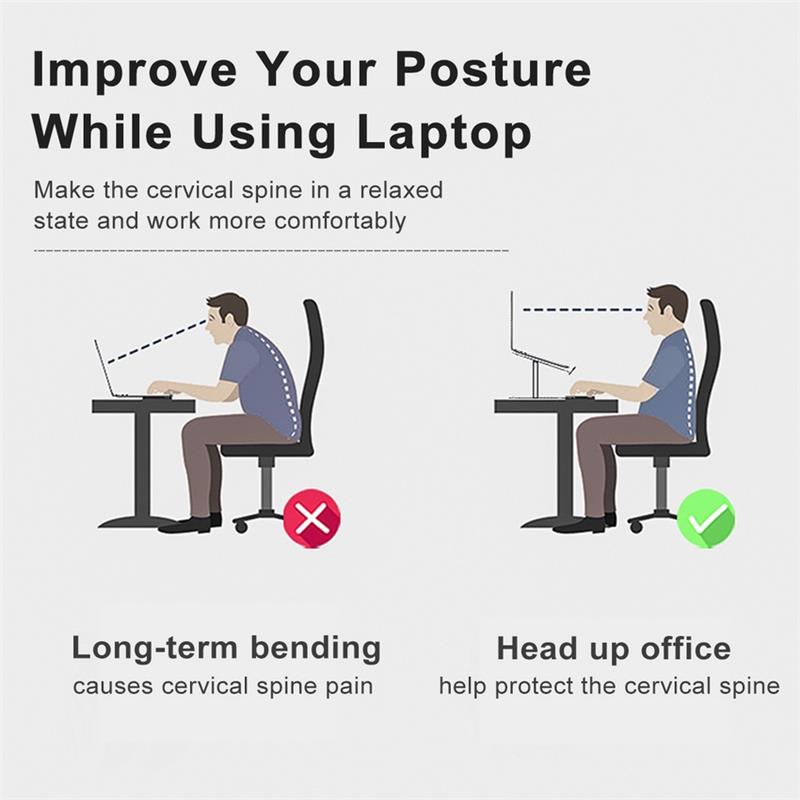 Improve Your Posture While Using Laptop

Make the cervical spine in a relaxed state and work more comfortably

Long-term bending
causes cervical spine pain

Head up office
help protect the cervical spine